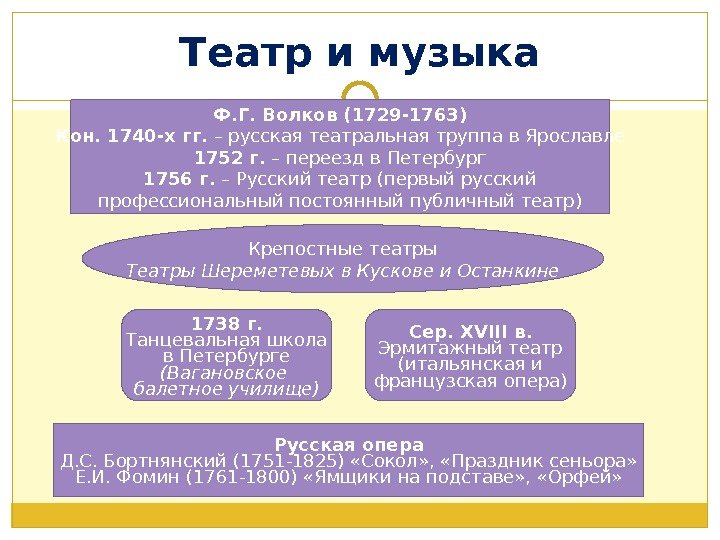 Театр и музыка

Ф.Г. Волков (1729-1763)
Кон. 1740-х гг. – русская театральная труппа в Ярославле
1752 г. – переезд в Петербург
1756 г. – Русский театр (первый русский профессиональный постоянный публичный театр)

Крепостные театры
Театры Шереметевых в Кускове и Останкине

1738 г.
Танцевальная школа в Петербурге
(Вагановское балетное училище)

Сер. XVIII в.
Эрмитажный театр (итальянская и французская опера)

Русская опера
Д.С. Бортнянский (1751-1825) «Сокол», «Праздник сеньора»
Е.И. Фомин (1761-1800) «Ямщики на подставе», «Орфей»